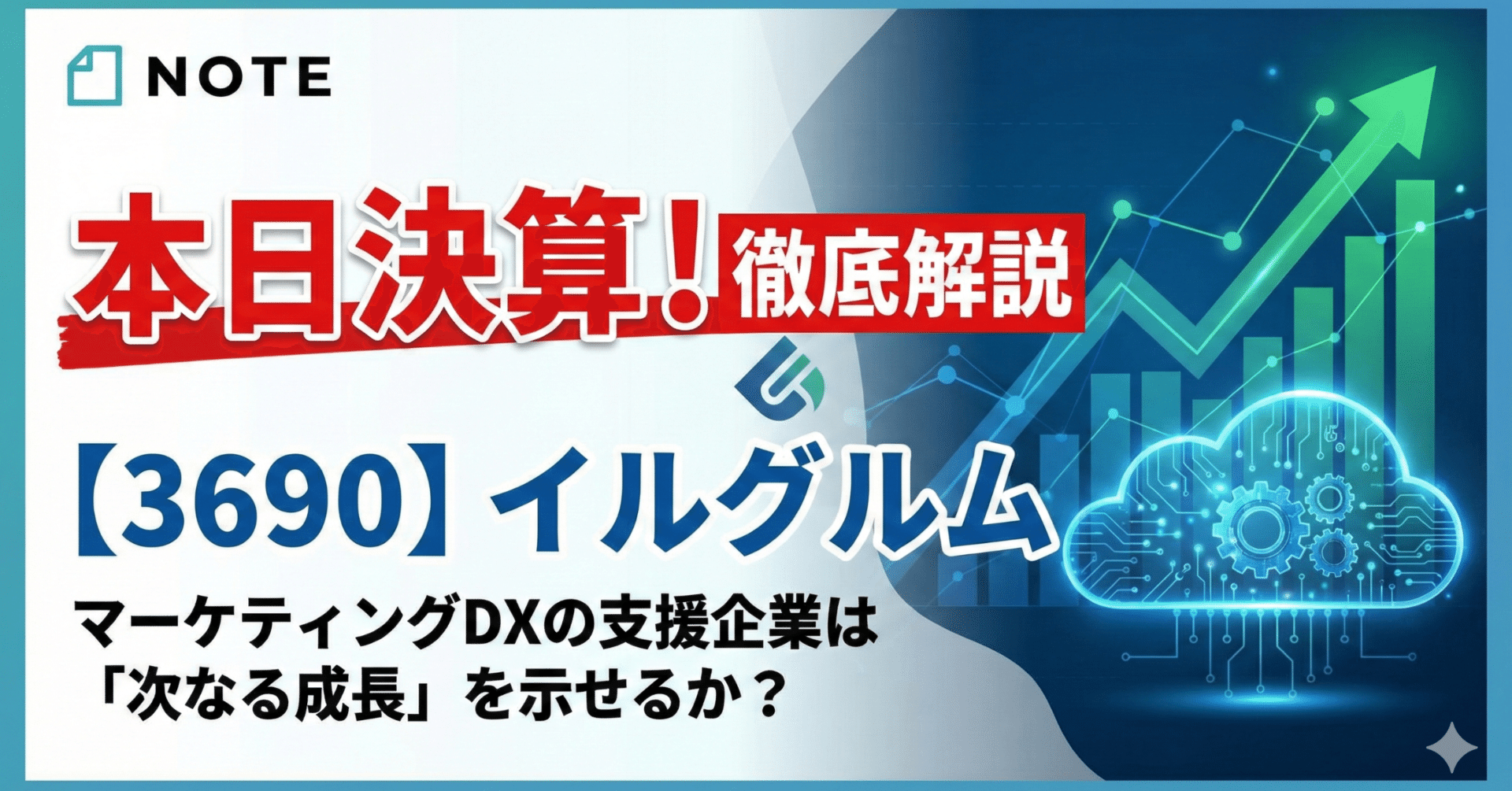 NOTE

本日決算！徹底解説

【3690】イルグルム

マーケティングDXの支援企業は「次なる成長」を示せるか？